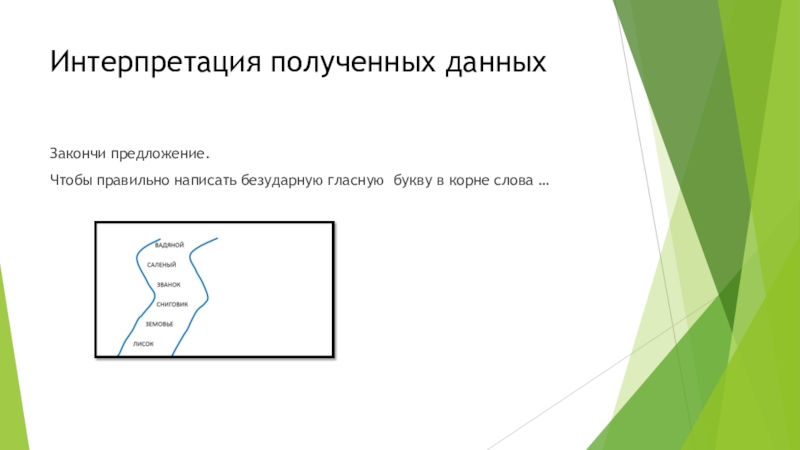 Интерпретация полученных данных

Закончи предложение.

Чтобы правильно написать безударную гласную букву в корне слова …

ВАДЯНОЙ
САЛЕНЫЙ
ЗВАНОК
СНИГОВИК
ЗЕМОВЬЕ
ЛИСОК